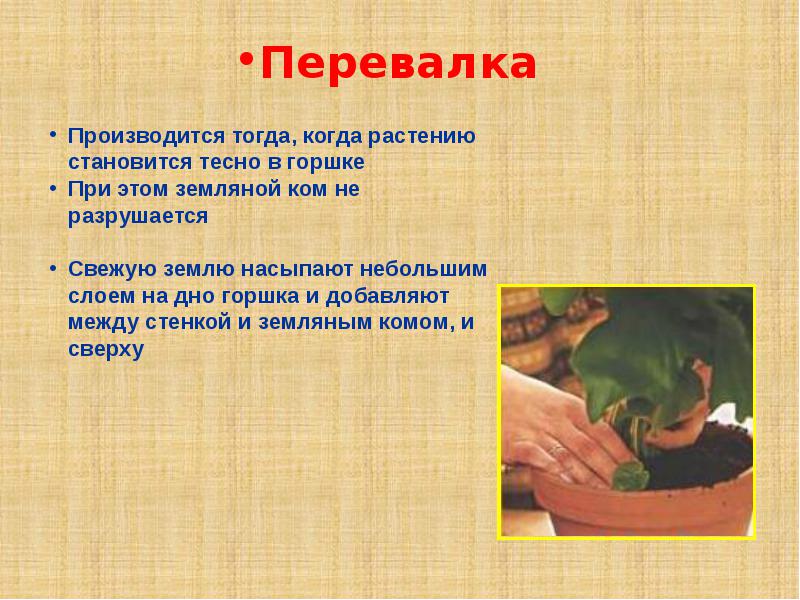 • Перевалка

• Производится тогда, когда растению становится тесно в горшке
• При этом земляной ком не разрушается

• Свежую землю насыпают небольшим слоем на дно горшка и добавляют между стенкой и земляным комом, и сверху